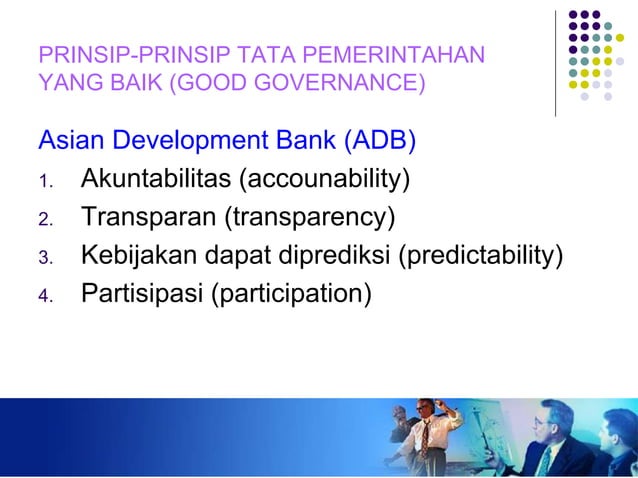 PRINSIP-PRINSIP TATA PEMERINTAHAN YANG BAIK (GOOD GOVERNANCE)

Asian Development Bank (ADB)

1. Akuntabilitas (accounability)
2. Transparan (transparency)
3. Kebijakan dapat diprediksi (predictability)
4. Partisipasi (participation)